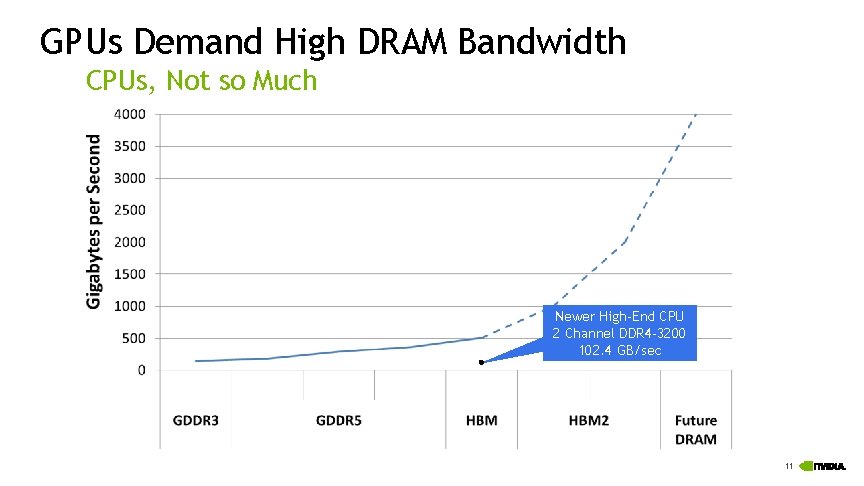 GPUs Demand High DRAM Bandwidth

CPUs, Not so Much

Gigabytes per Second

4000
3500
3000
2500
2000
1500
1000
500
0

Newer High-End CPU
2 Channel DDR4-3200
102.4 GB/sec

GDDR3
GDDR5
HBM
HBM2
Future DRAM

11

NVIDIA.